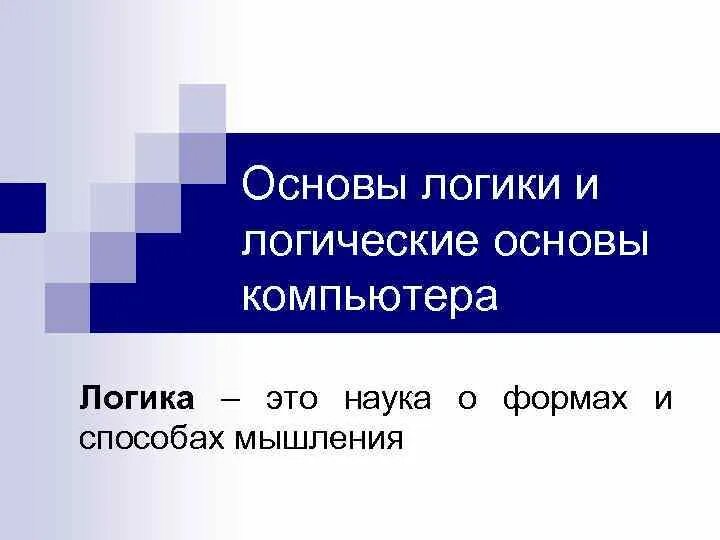 Основы логики и логические основы компьютера

Логика – это наука о формах и способах мышления